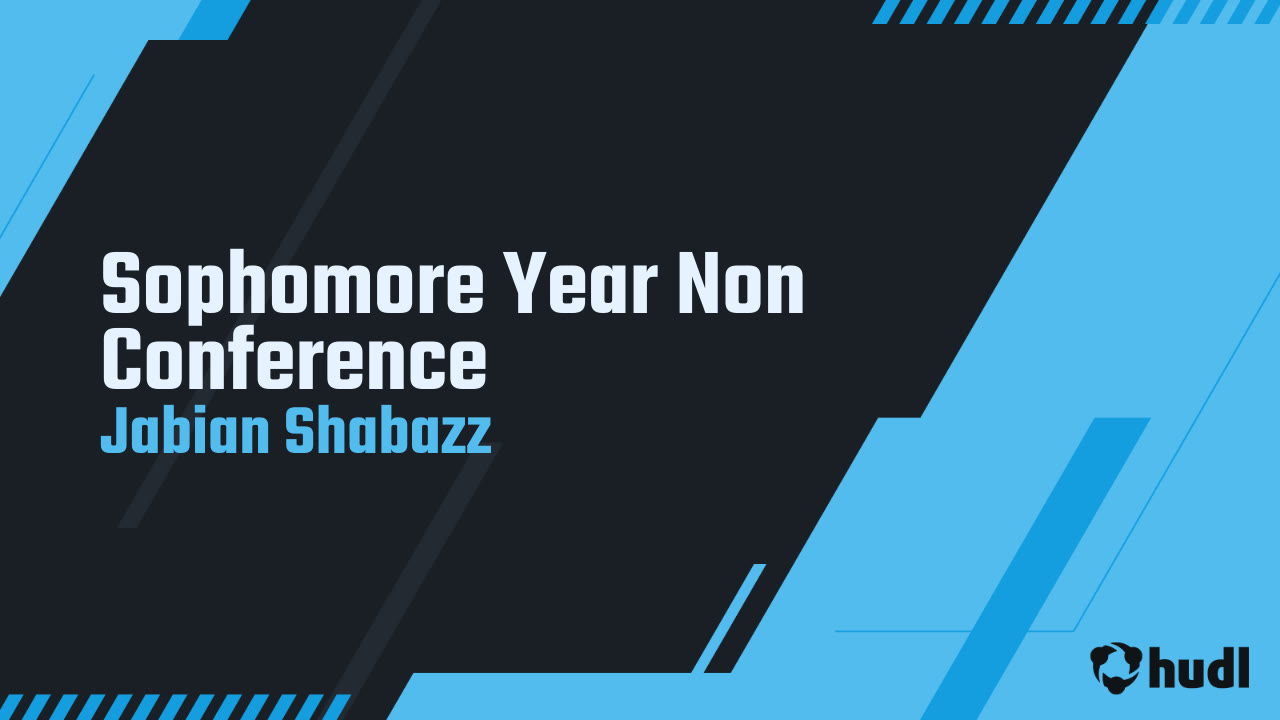 Sophomore Year Non Conference

Jabian Shabazz

hudl